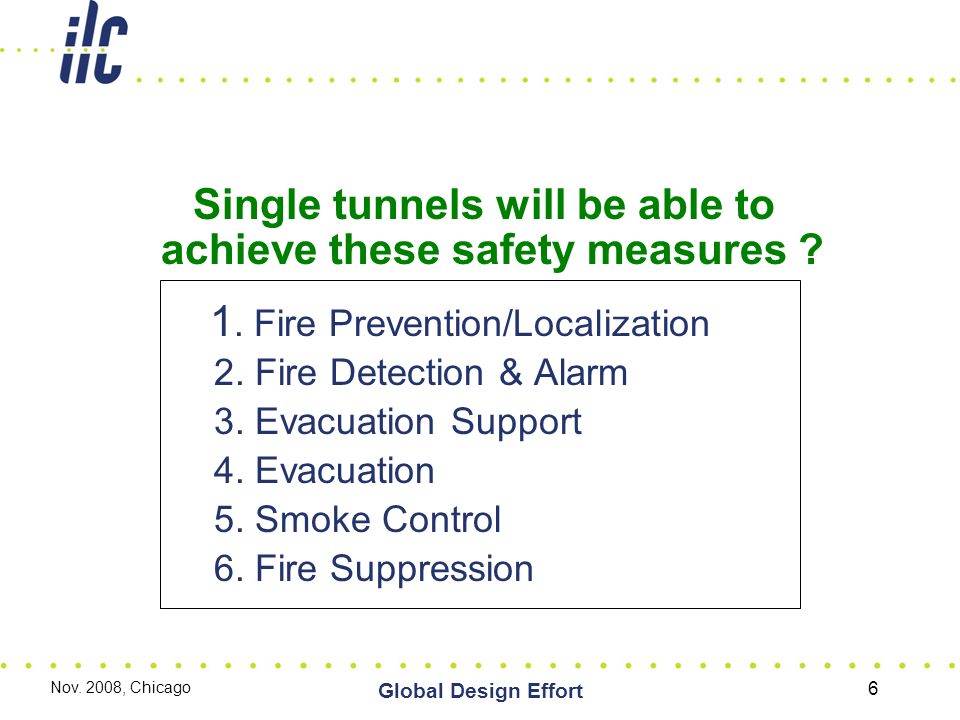 ilc

Single tunnels will be able to achieve these safety measures ?

1. Fire Prevention/Localization
2. Fire Detection & Alarm
3. Evacuation Support
4. Evacuation
5. Smoke Control
6. Fire Suppression

Nov. 2008, Chicago

Global Design Effort

6